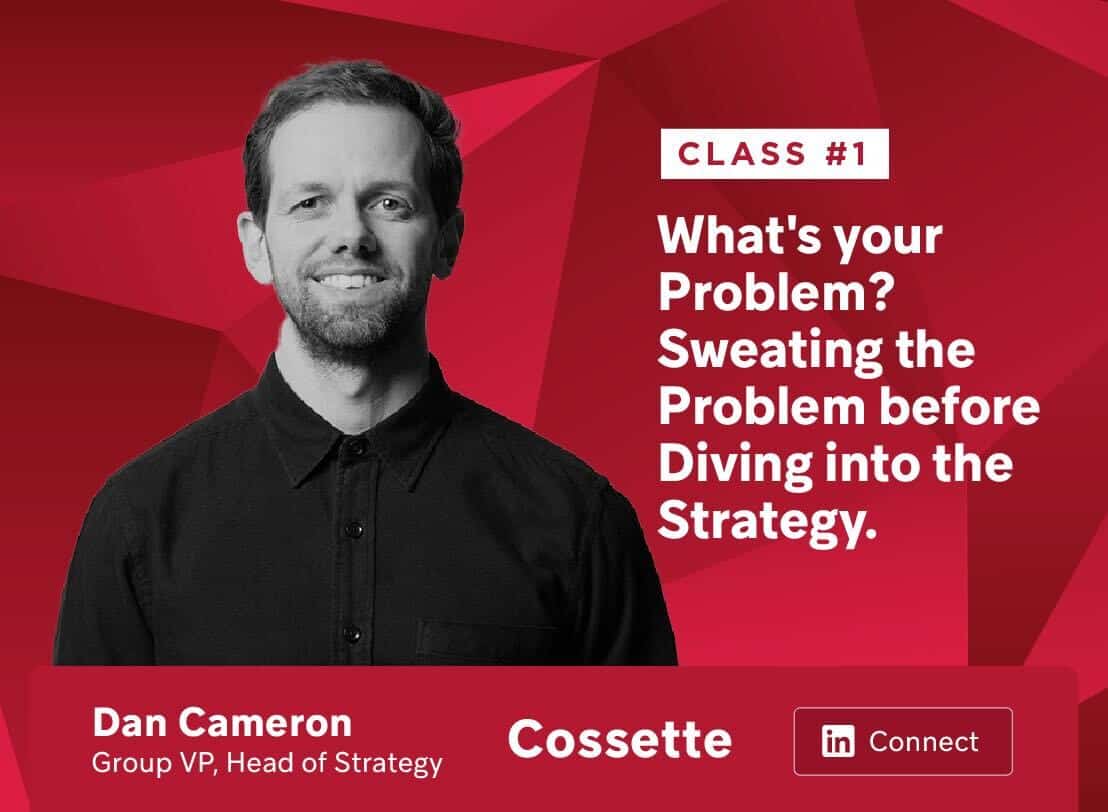 CLASS #1

What's your Problem? Sweating the Problem before Diving into the Strategy.

Dan Cameron
Group VP, Head of Strategy

Cossette

in Connect